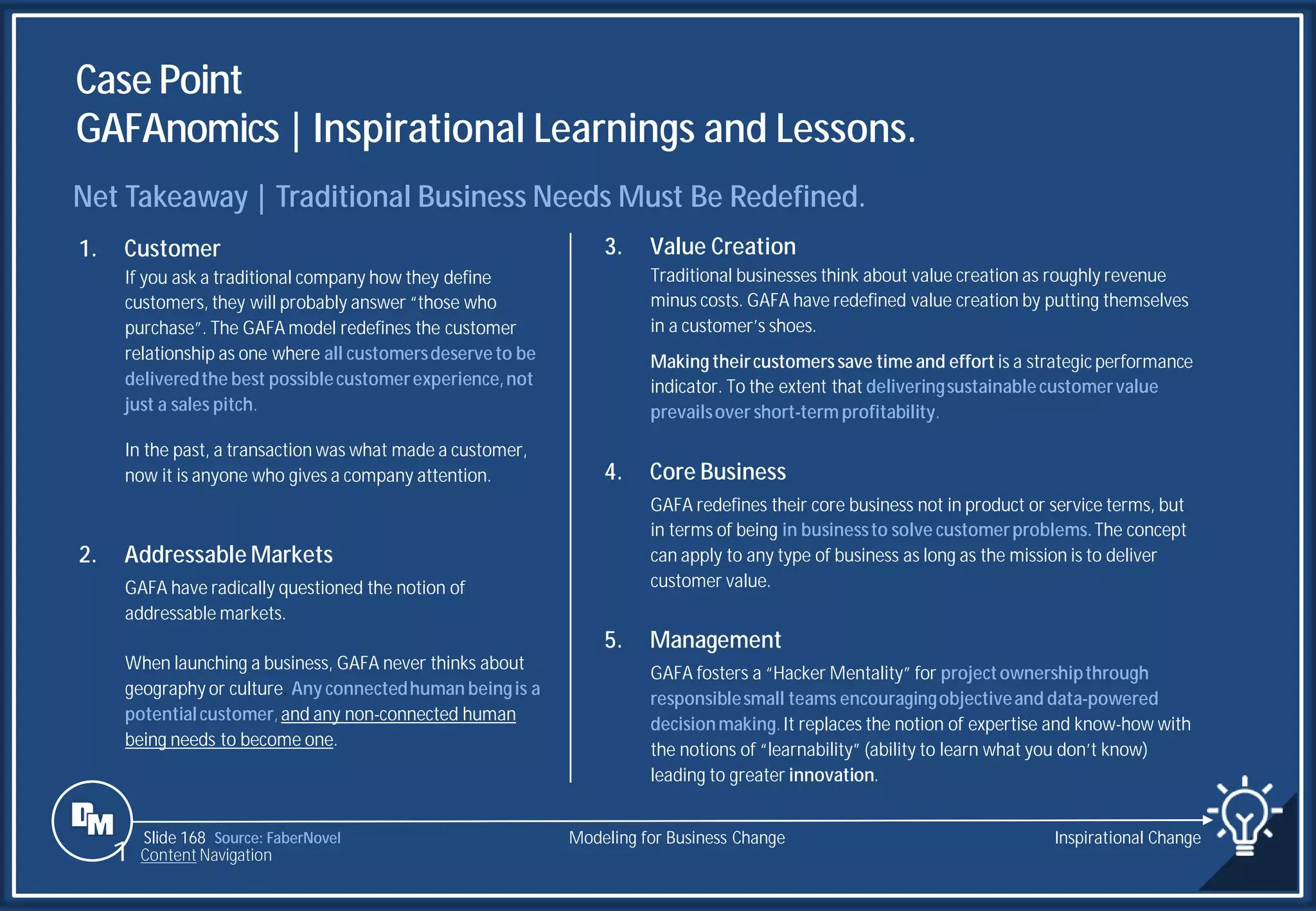 Case Point
GAFAnomics | Inspirational Learnings and Lessons.

Net Takeaway | Traditional Business Needs Must Be Redefined.

1. Customer
If you ask a traditional company how they define customers, they will probably answer "those who purchase". The GAFA model redefines the customer relationship as one where all customers deserve to be delivered the best possible customer experience, not just a sales pitch.

In the past, a transaction was what made a customer, now it is anyone who gives a company attention.

2. Addressable Markets
GAFA have radically questioned the notion of addressable markets.

When launching a business, GAFA never thinks about geography or culture. Any connected human being is a potential customer, and any non-connected human being needs to become one.

3. Value Creation
Traditional businesses think about value creation as roughly revenue minus costs. GAFA have redefined value creation by putting themselves in a customer's shoes.

Making their customers save time and effort is a strategic performance indicator. To the extent that delivering sustainable customer value prevails over short-term profitability.

4. Core Business
GAFA redefines their core business not in product or service terms, but in terms of being in business to solve customer problems. The concept can apply to any type of business as long as the mission is to deliver customer value.

5. Management
GAFA fosters a "Hacker Mentality" for project ownership through responsible small teams encouraging objective and data-powered decision making. It replaces the notion of expertise and know-how with the notions of "learnability" (ability to learn what you don't know) leading to greater innovation.

DM
Slide 168 Source: FaberNovel
Content Navigation
Modeling for Business Change
Inspirational Change